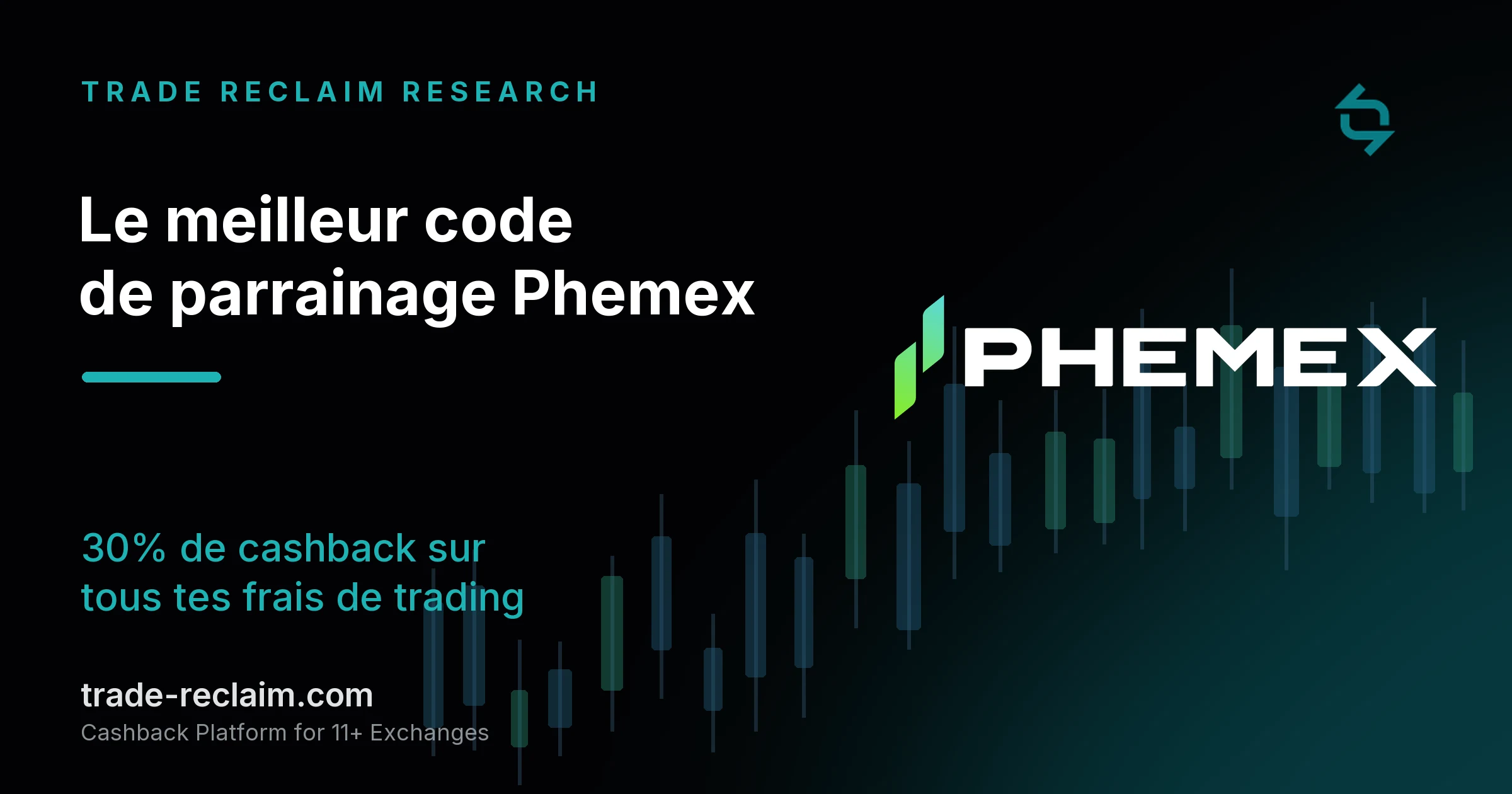 TRADE RECLAIM RESEARCH

Le meilleur code de parrainage Phemex

PHEMEX

30% de cashback sur tous tes frais de trading

trade-reclaim.com
Cashback Platform for 11+ Exchanges